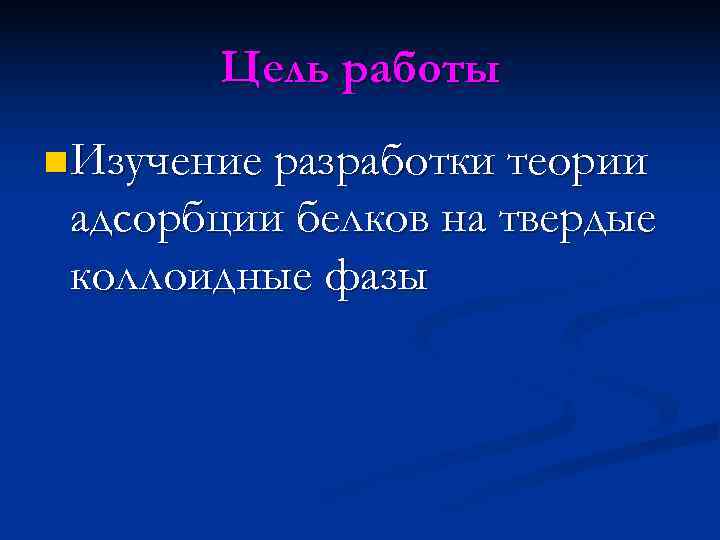 Цель работы

Изучение разработки теории адсорбции белков на твердые коллоидные фазы